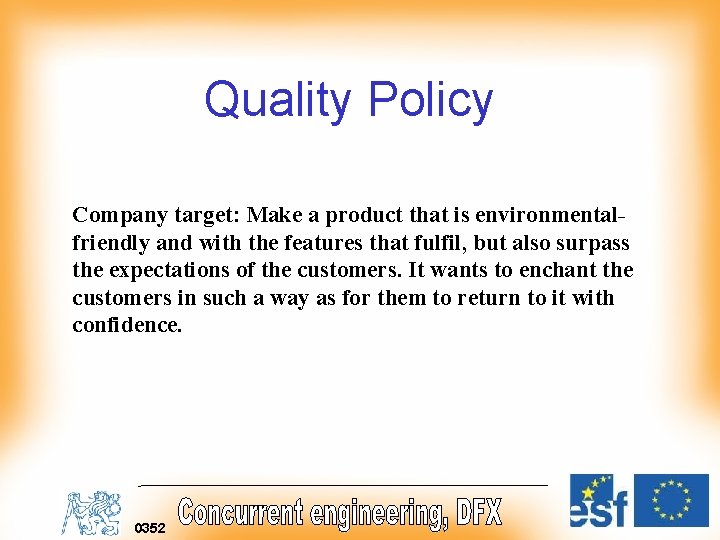 Quality Policy

Company target: Make a product that is environmental-friendly and with the features that fulfil, but also surpass the expectations of the customers. It wants to enchant the customers in such a way as for them to return to it with confidence.

0352 Concurrent engineering, DFX

esf